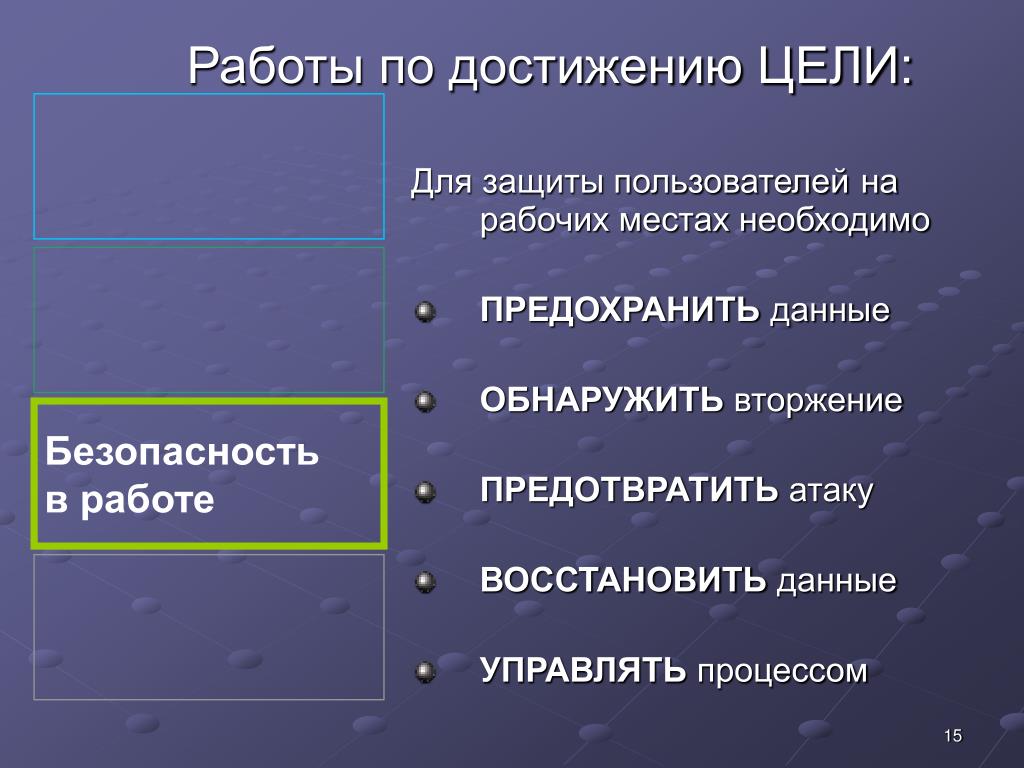 Работы по достижению ЦЕЛИ:

Безопасность в работе

Для защиты пользователей на рабочих местах необходимо

ПРЕДОХРАНИТЬ данные

ОБНАРУЖИТЬ вторжение

ПРЕДОТВРАТИТЬ атаку

ВОССТАНОВИТЬ данные

УПРАВЛЯТЬ процессом

15